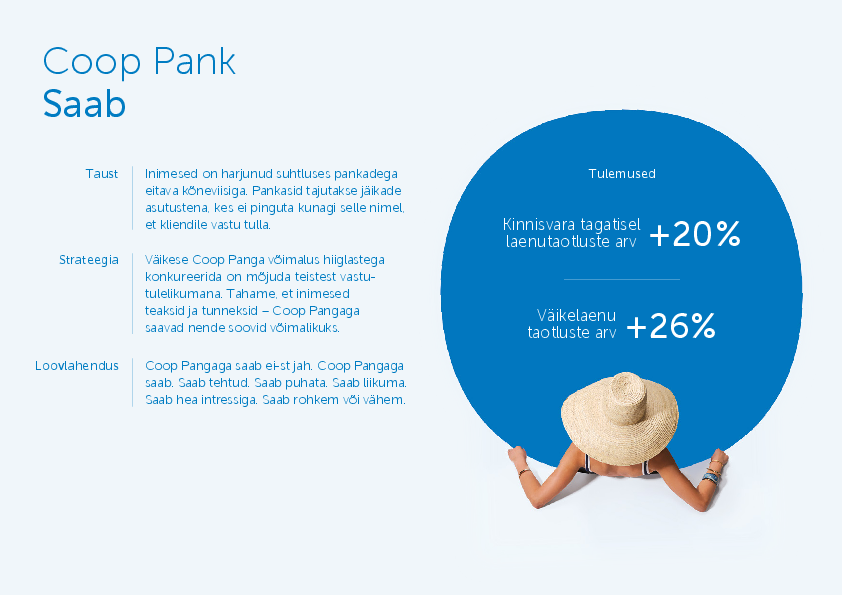 Coop Pank
Saab

Taust

Inimesed on harjunud suhtluses pankadega eitava kõneviisiga. Pankasid tajutakse jäikade asutustena, kes ei pinguta kunagi selle nimel, et kliendile vastu tulla.

Strateegia

Väikese Coop Panga võimalus hiiglastega konkureerida on mõjuda teistest vastutulelikumana. Tahame, et inimesed teaksid ja tunneksid – Coop Pangaga saavad nende soovid võimalikuks.

Loovlahendus

Coop Pangaga saab ei-st jah. Coop Pangaga saab. Saab tehtud. Saab puhata. Saab liikuma. Saab hea intressiga. Saab rohkem või vähem.

Tulemused

Kinnisvara tagatisel laenutaotluste arv +20%

Väikelaenu taotluste arv +26%